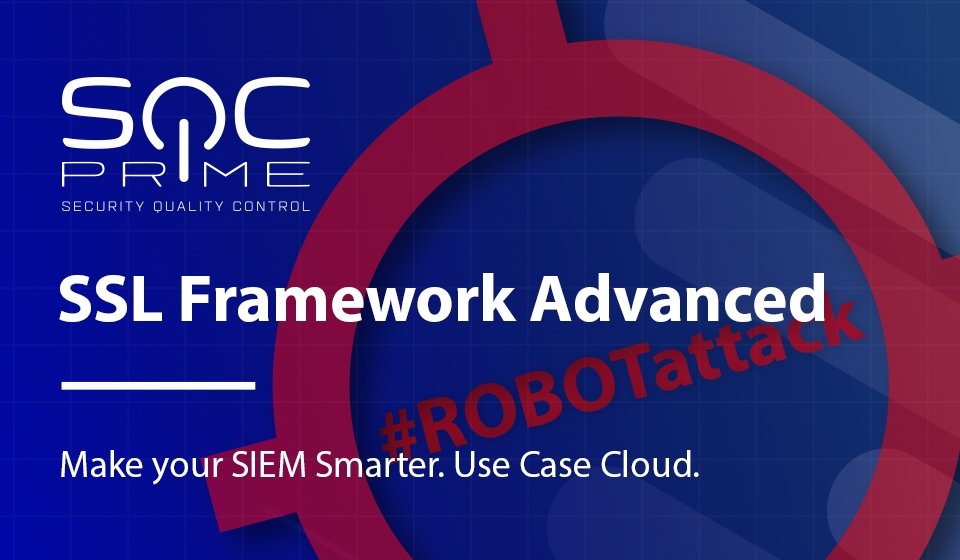 SOC PRIME
SECURITY QUALITY CONTROL

SSL Framework Advanced

#ROBOTattack

Make your SIEM Smarter. Use Case Cloud.